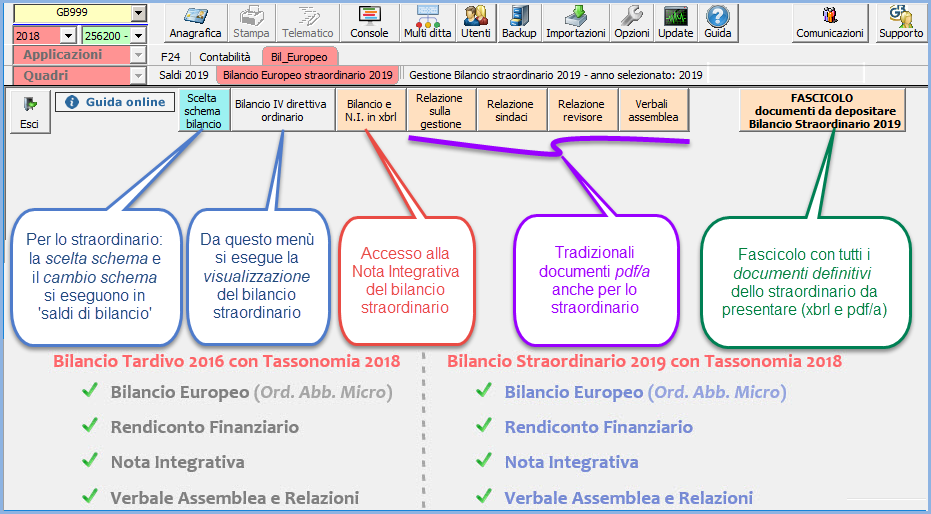 GB999
2018
256200 -
Anagrafica
Stampa
Telematico
Console
Multi ditta
Utenti
Backup
Importazioni
Opzioni
Update
Guida
Comunicazioni
Supporto
Applicazioni
F24
Contabilità
Bil_Europeo
Quadri
Saldi 2019
Bilancio Europeo straordinario 2019
Gestione Bilancio straordinario 2019 - anno selezionato: 2019

Esci
Guida online
Scelta schema bilancio
Bilancio IV direttiva ordinario
Bilancio e N.I. in xbrl
Relazione sulla gestione
Relazione sindaci
Relazione revisore
Verbali assemblea
FASCICOLO documenti da depositare Bilancio Straordinario 2019

Per lo straordinario: la scelta schema e il cambio schema si eseguono in 'saldi di bilancio'

Da questo menù si esegue la visualizzazione del bilancio straordinario

Accesso alla Nota Integrativa del bilancio straordinario

Tradizionali documenti pdf/a anche per lo straordinario

Fascicolo con tutti i documenti definitivi dello straordinario da presentare (xbrl e pdf/a)

Bilancio Tardivo 2016 con Tassonomia 2018
✓ Bilancio Europeo (Ord. Abb. Micro)
✓ Rendiconto Finanziario
✓ Nota Integrativa
✓ Verbale Assemblea e Relazioni

Bilancio Straordinario 2019 con Tassonomia 2018
✓ Bilancio Europeo (Ord. Abb. Micro)
✓ Rendiconto Finanziario
✓ Nota Integrativa
✓ Verbale Assemblea e Relazioni